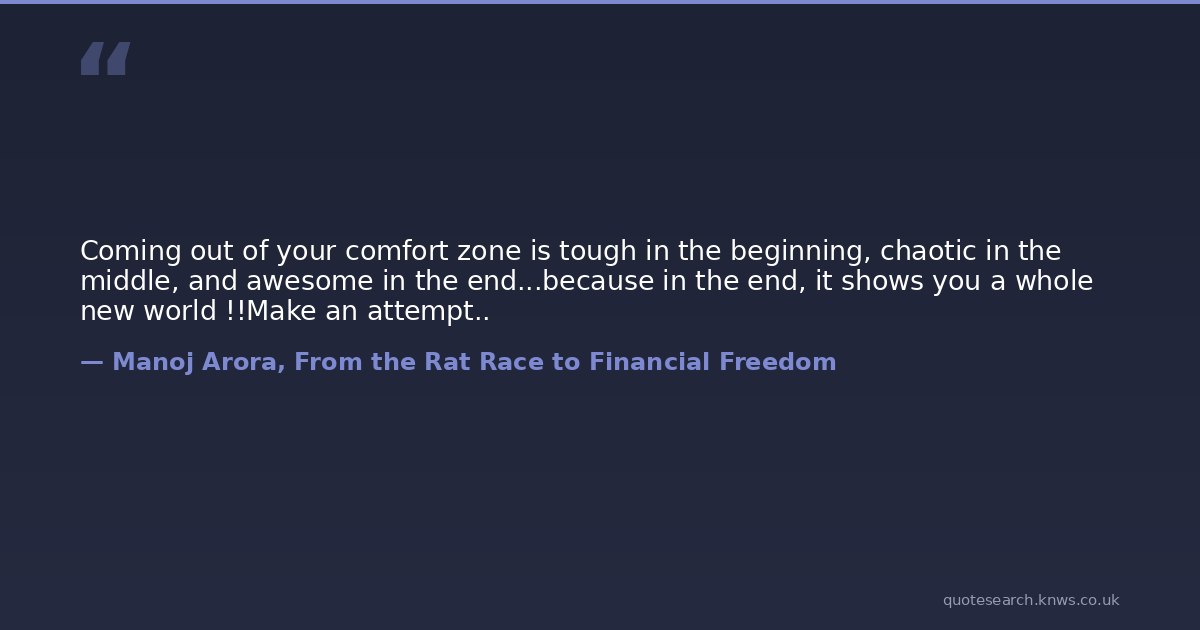 “

Coming out of your comfort zone is tough in the beginning, chaotic in the middle, and awesome in the end...because in the end, it shows you a whole new world !!Make an attempt..

— Manoj Arora, From the Rat Race to Financial Freedom

quotesearch.knws.co.uk